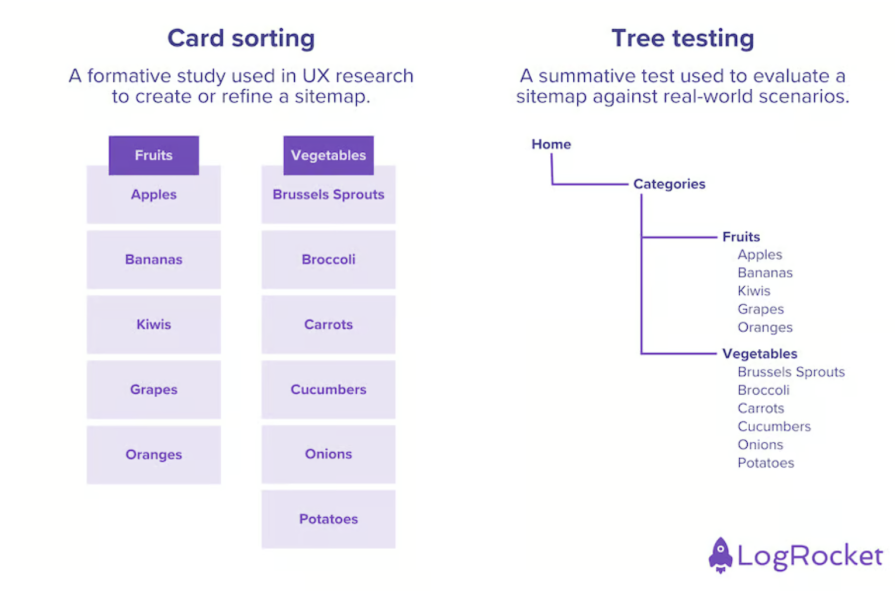 Card sorting

A formative study used in UX research to create or refine a sitemap.

Fruits
Apples
Bananas
Kiwis
Grapes
Oranges

Vegetables
Brussels Sprouts
Broccoli
Carrots
Cucumbers
Onions
Potatoes

Tree testing

A summative test used to evaluate a sitemap against real-world scenarios.

Home
Categories
Fruits
Apples
Bananas
Kiwis
Grapes
Oranges
Vegetables
Brussels Sprouts
Broccoli
Carrots
Cucumbers
Onions
Potatoes

LogRocket